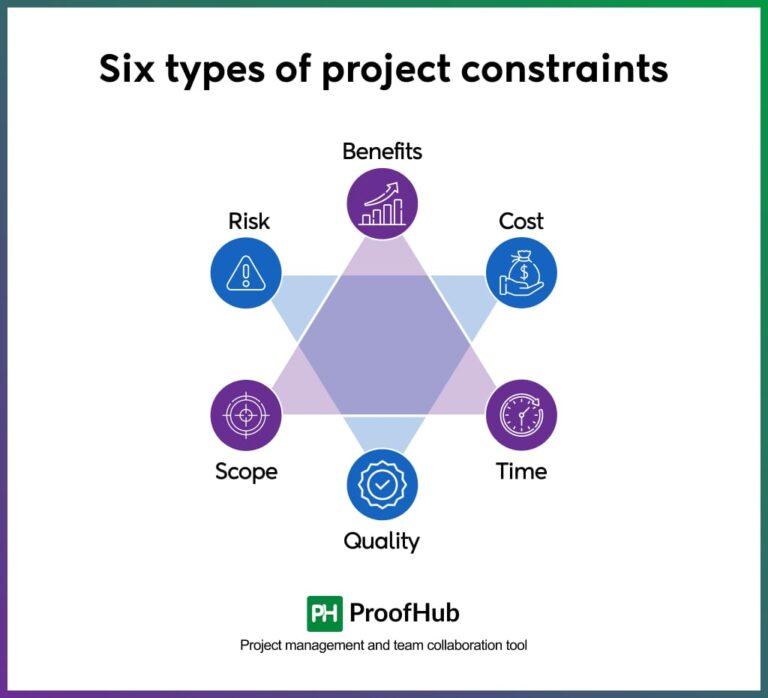 Six types of project constraints

Benefits

Risk

Cost

Scope

Time

Quality

PH ProofHub

Project management and team collaboration tool